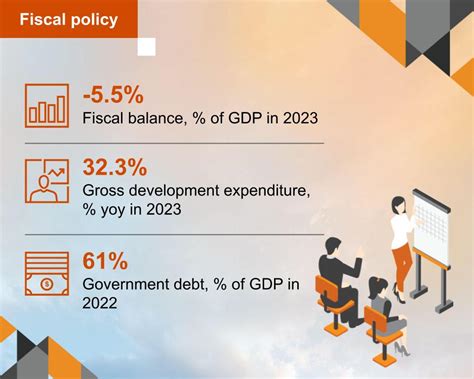 Fiscal policy

-5.5%
Fiscal balance, % of GDP in 2023

32.3%
Gross development expenditure, % yoy in 2023

61%
Government debt, % of GDP in 2022